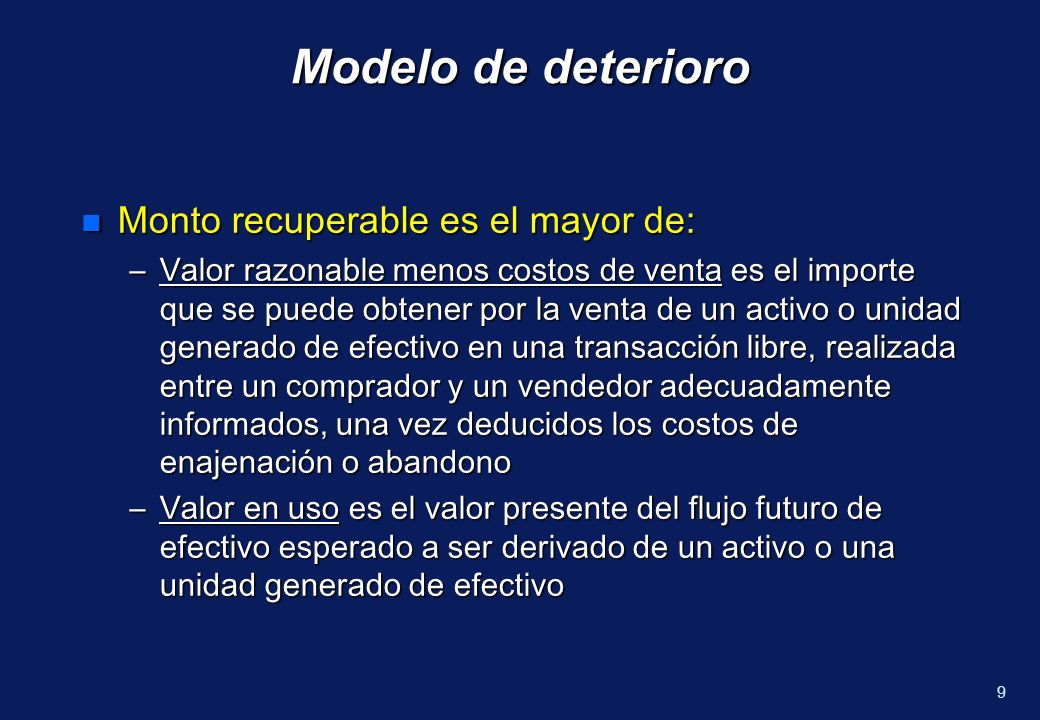 Modelo de deterioro

Monto recuperable es el mayor de:

– Valor razonable menos costos de venta es el importe que se puede obtener por la venta de un activo o unidad generado de efectivo en una transacción libre, realizada entre un comprador y un vendedor adecuadamente informados, una vez deducidos los costos de enajenación o abandono

– Valor en uso es el valor presente del flujo futuro de efectivo esperado a ser derivado de un activo o una unidad generado de efectivo

9